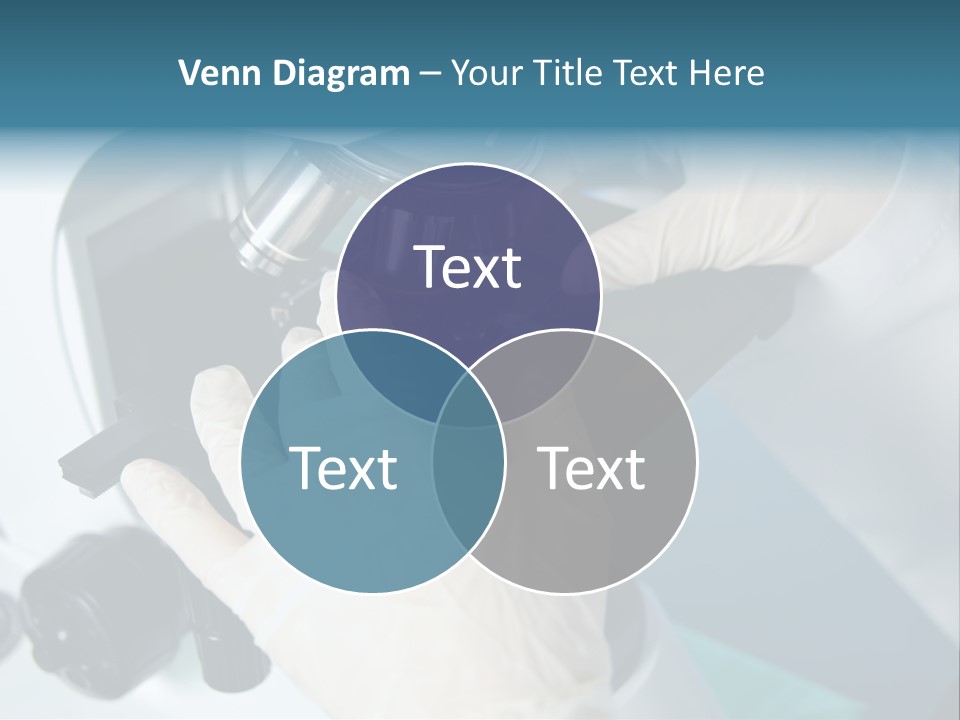 Venn Diagram – Your Title Text Here

Text

Text

Text